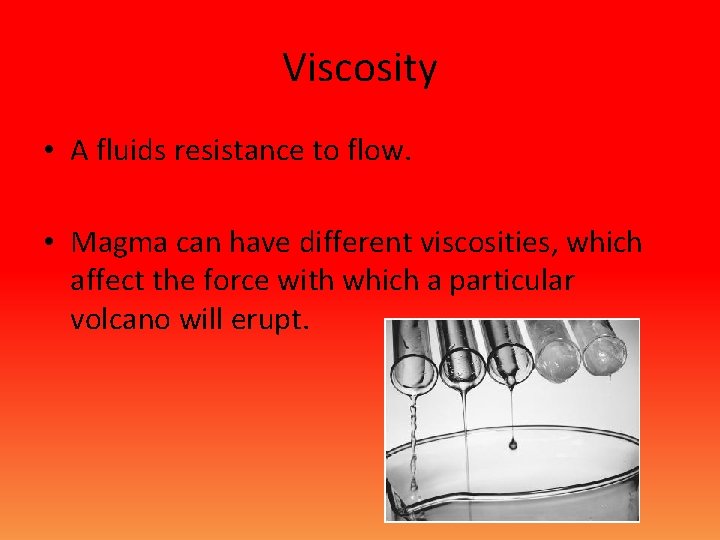 Viscosity

• A fluids resistance to flow.

• Magma can have different viscosities, which affect the force with which a particular volcano will erupt.